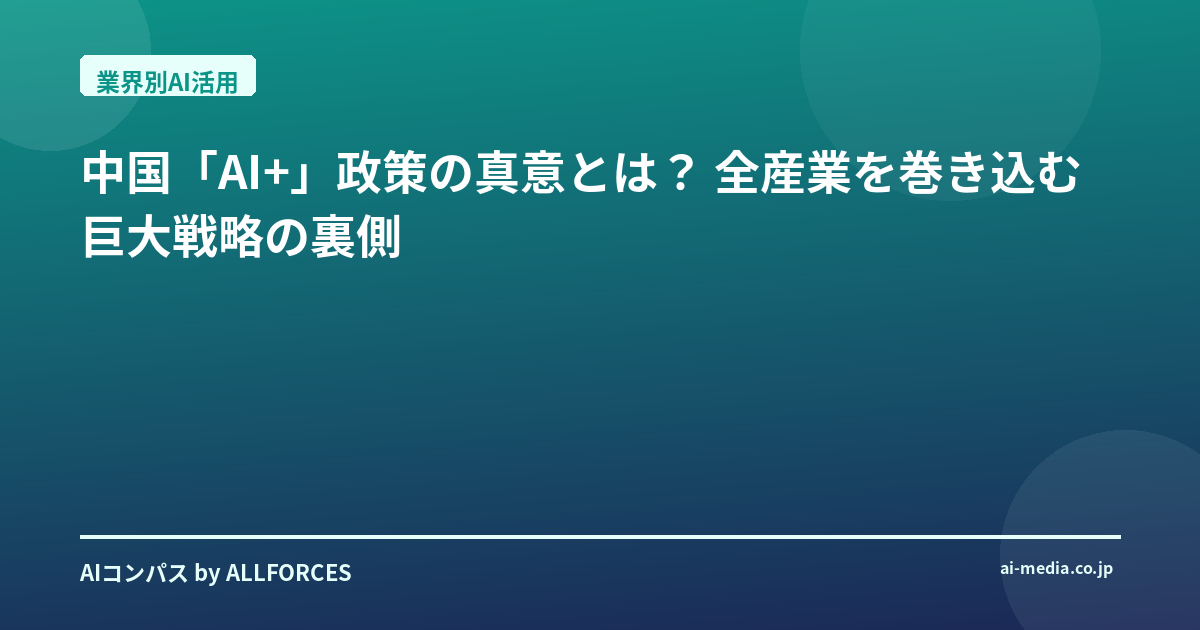 業界別AI活用

中国「AI+」政策の真意とは？ 全産業を巻き込む巨大戦略の裏側

AIコンパス by ALLFORCES

ai-media.co.jp